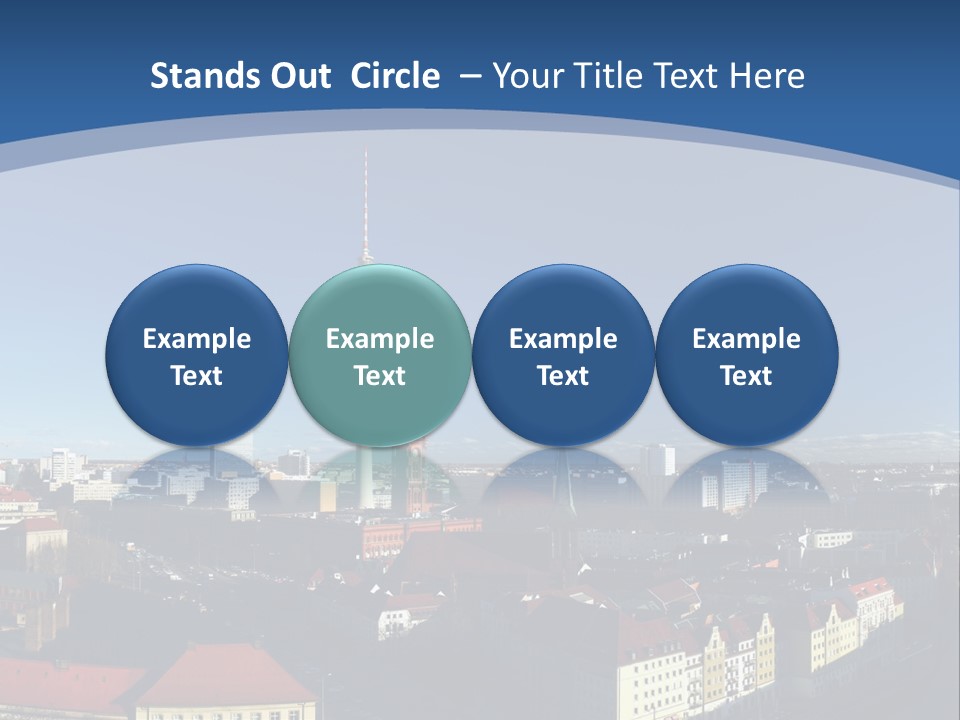 Stands Out Circle – Your Title Text Here

Example Text

Example Text

Example Text

Example Text